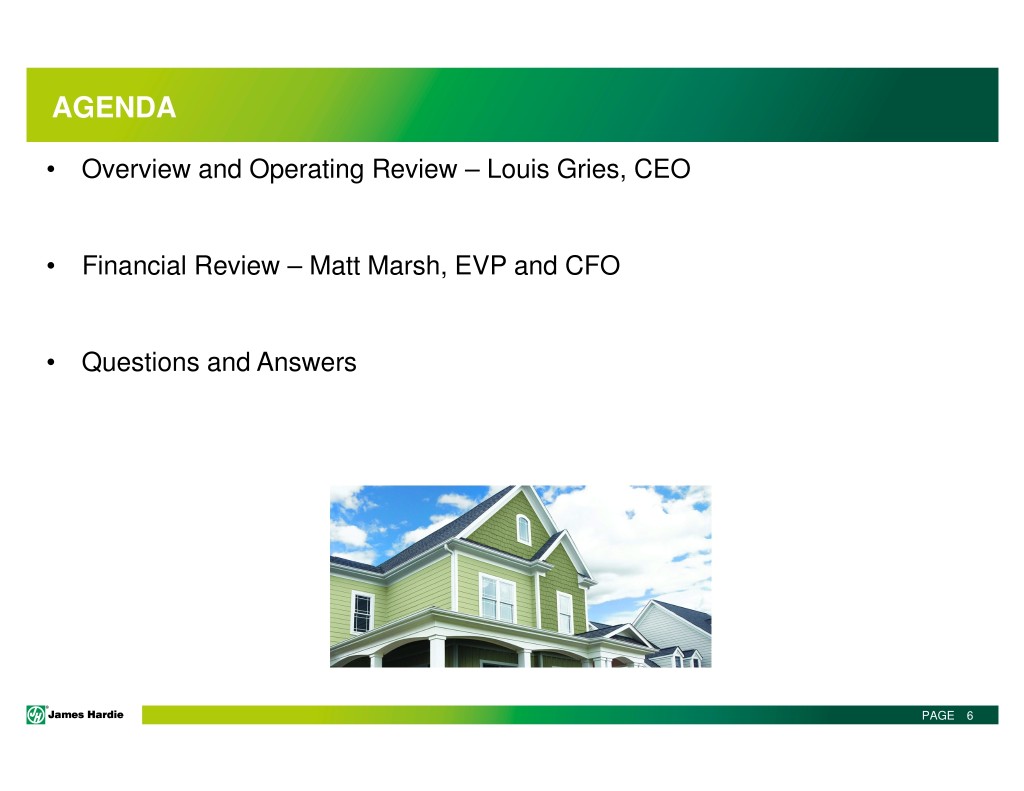 AGENDA

• Overview and Operating Review – Louis Gries, CEO

• Financial Review – Matt Marsh, EVP and CFO

• Questions and Answers

James Hardie

PAGE 6